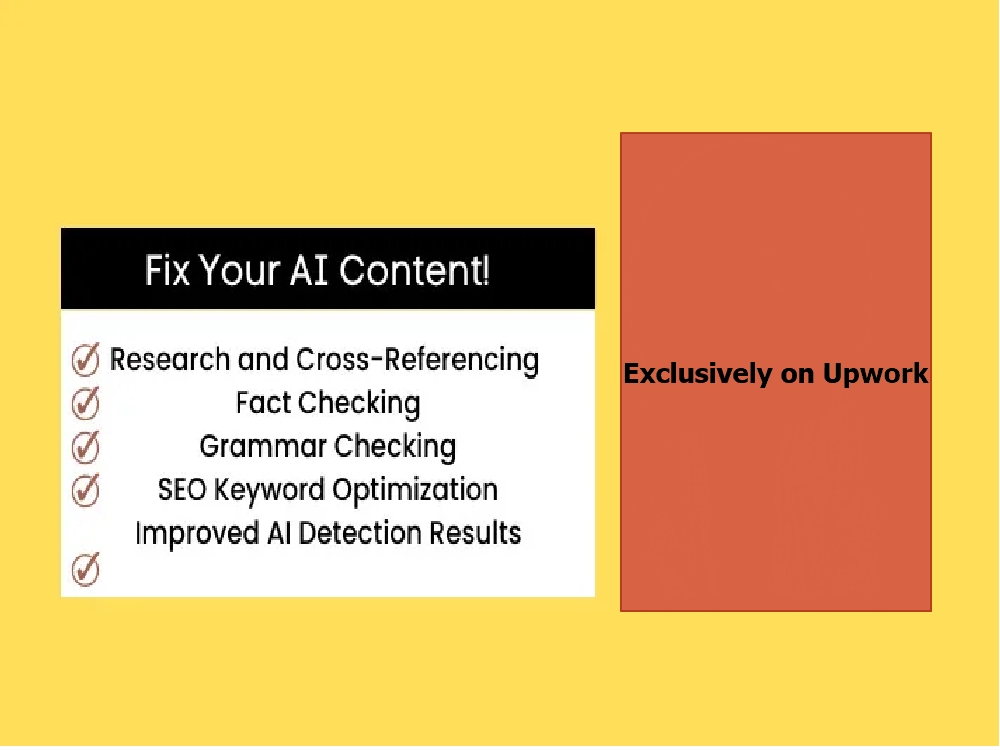 Fix Your AI Content!

Research and Cross-Referencing
Fact Checking
Grammar Checking
SEO Keyword Optimization
Improved AI Detection Results

Exclusively on Upwork